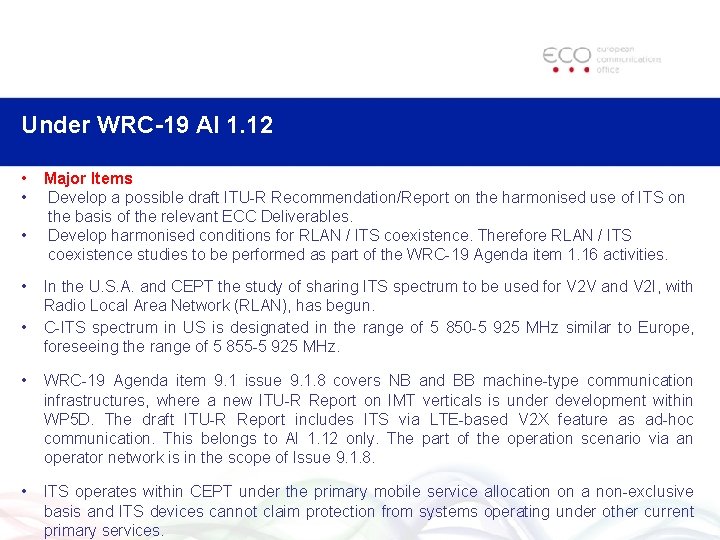 ECO european communications office

Under WRC-19 AI 1.12

• Major Items
• Develop a possible draft ITU-R Recommendation/Report on the harmonised use of ITS on the basis of the relevant ECC Deliverables.
• Develop harmonised conditions for RLAN / ITS coexistence. Therefore RLAN / ITS coexistence studies to be performed as part of the WRC-19 Agenda item 1.16 activities.

• In the U.S.A. and CEPT the study of sharing ITS spectrum to be used for V2V and V2I, with Radio Local Area Network (RLAN), has begun.
• C-ITS spectrum in US is designated in the range of 5 850-5 925 MHz similar to Europe, foreseeing the range of 5 855-5 925 MHz.

• WRC-19 Agenda item 9.1 issue 9.1.8 covers NB and BB machine-type communication infrastructures, where a new ITU-R Report on IMT verticals is under development within WP5D. The draft ITU-R Report includes ITS via LTE-based V2X feature as ad-hoc communication. This belongs to AI 1.12 only. The part of the operation scenario via an operator network is in the scope of Issue 9.1.8.

• ITS operates within CEPT under the primary mobile service allocation on a non-exclusive basis and ITS devices cannot claim protection from systems operating under other current primary services.